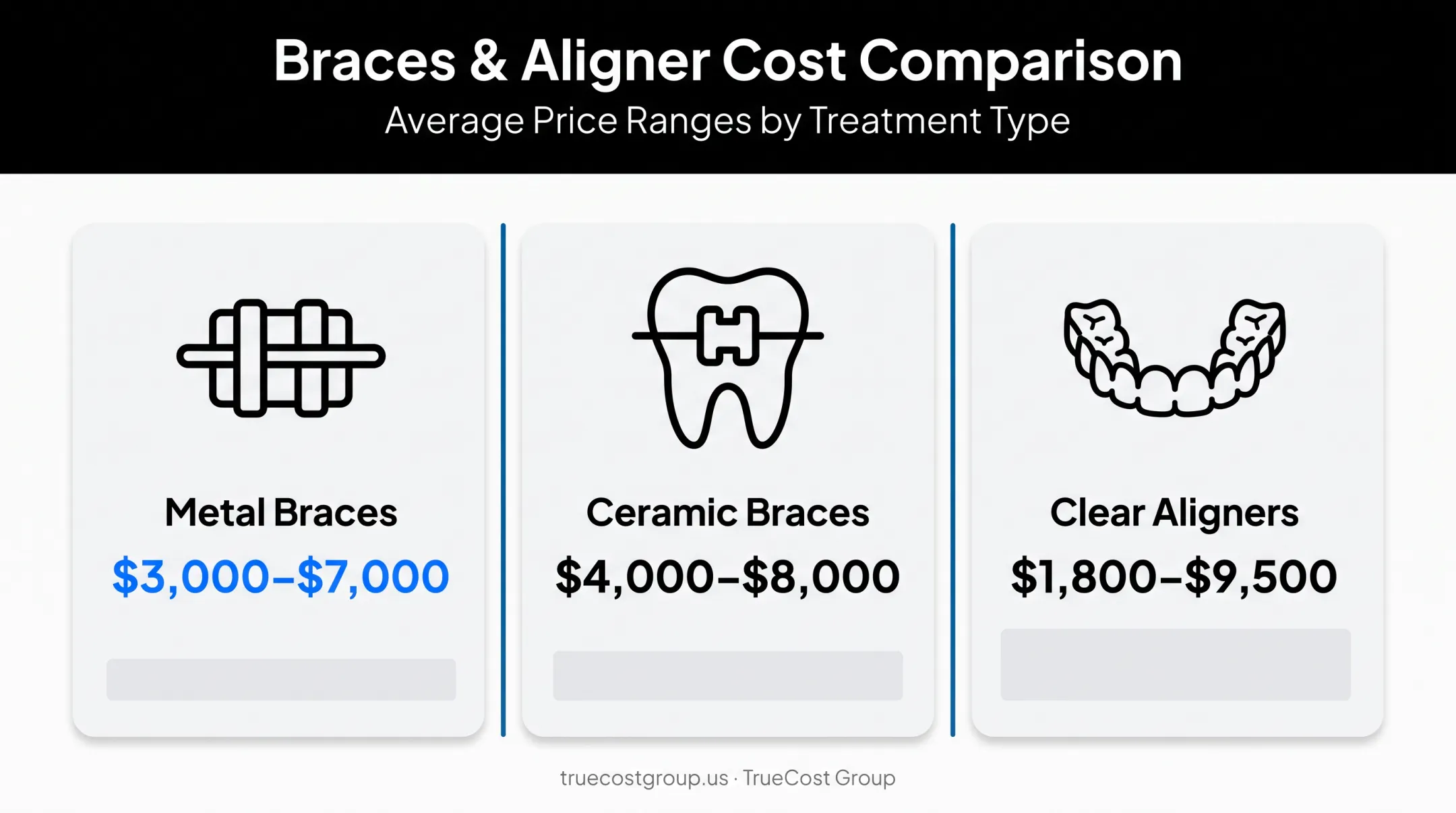 Braces & Aligner Cost Comparison

Average Price Ranges by Treatment Type

Metal Braces

\$3,000–\$7,000

Ceramic Braces

\$4,000–\$8,000

Clear Aligners

\$1,800–\$9,500

truecostgroup.us · TrueCost Group